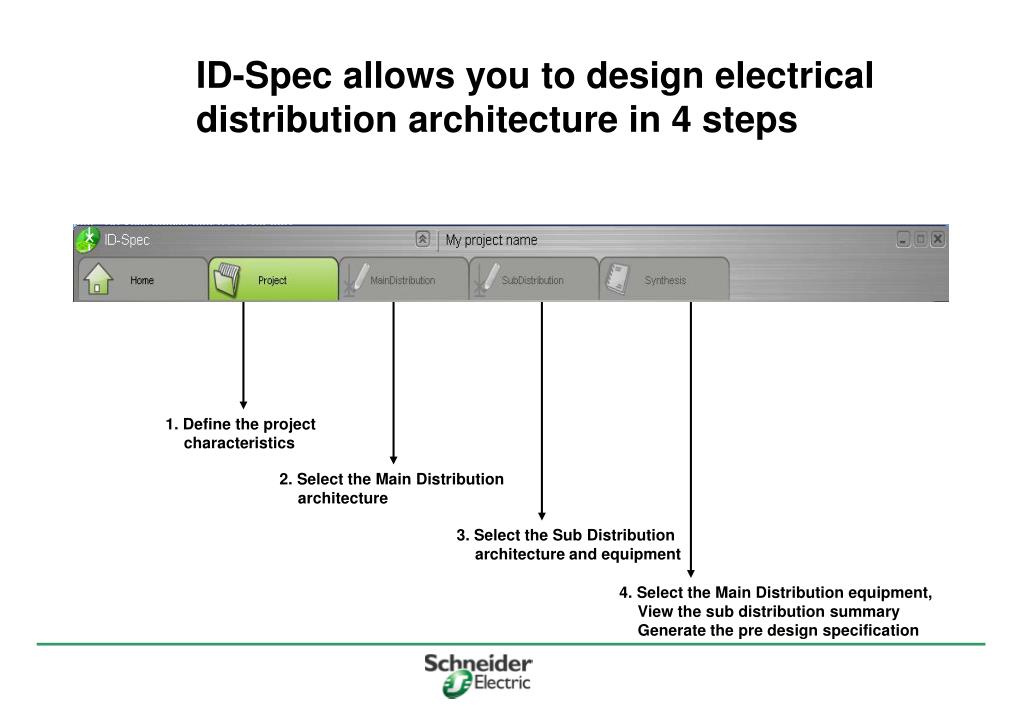 ID-Spec allows you to design electrical distribution architecture in 4 steps

ID-Spec

My project name

Home

Project

MainDistribution

SubDistribution

Synthesis

1. Define the project characteristics

2. Select the Main Distribution architecture

3. Select the Sub Distribution architecture and equipment

4. Select the Main Distribution equipment,
View the sub distribution summary
Generate the pre design specification

Schneider Electric